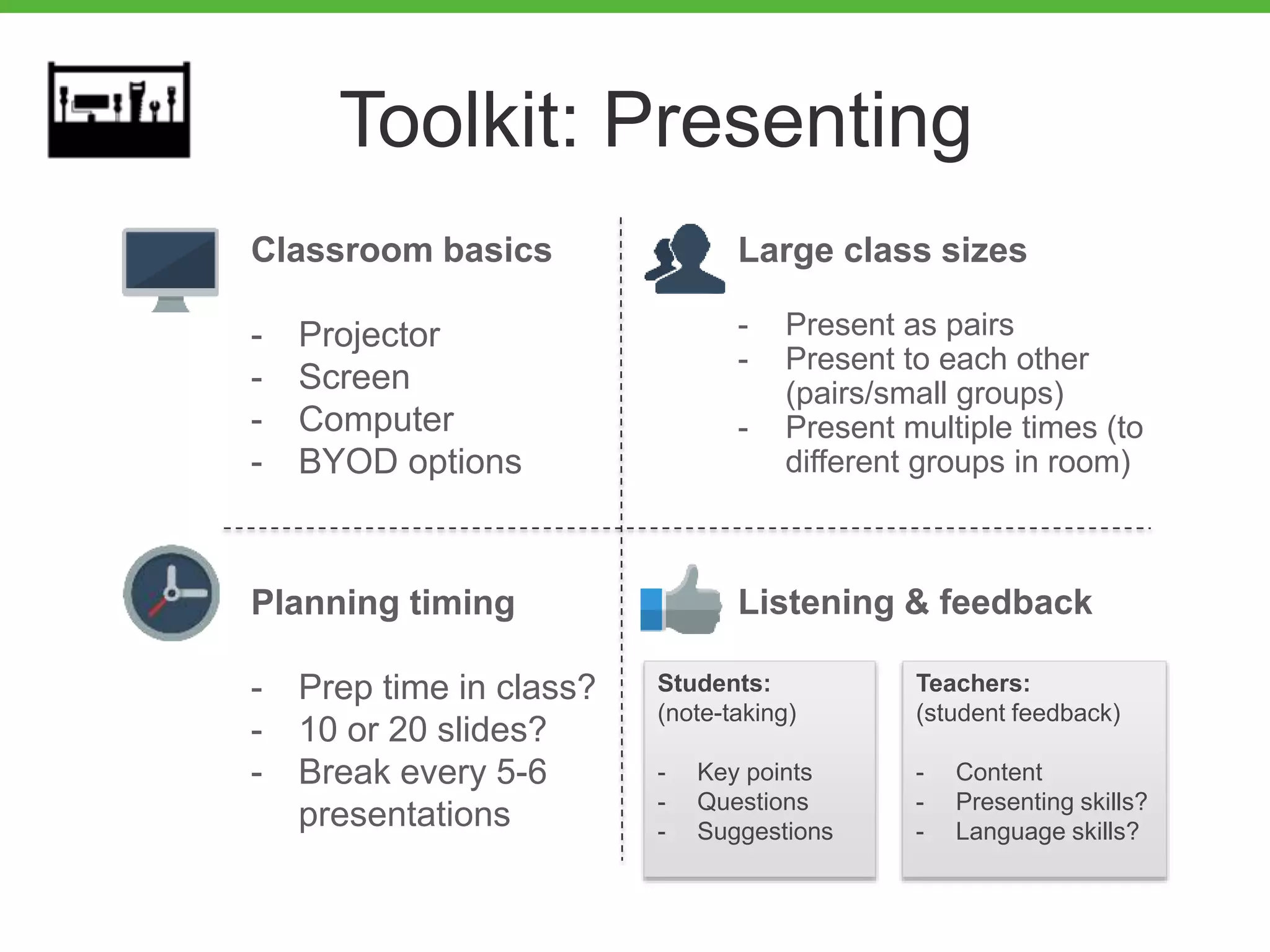 Toolkit: Presenting

Classroom basics

- Projector
- Screen
- Computer
- BYOD options

Large class sizes

- Present as pairs
- Present to each other (pairs/small groups)
- Present multiple times (to different groups in room)

Planning timing

- Prep time in class?
- 10 or 20 slides?
- Break every 5-6 presentations

Listening & feedback

Students:
(note-taking)

- Key points
- Questions
- Suggestions

Teachers:
(student feedback)

- Content
- Presenting skills?
- Language skills?